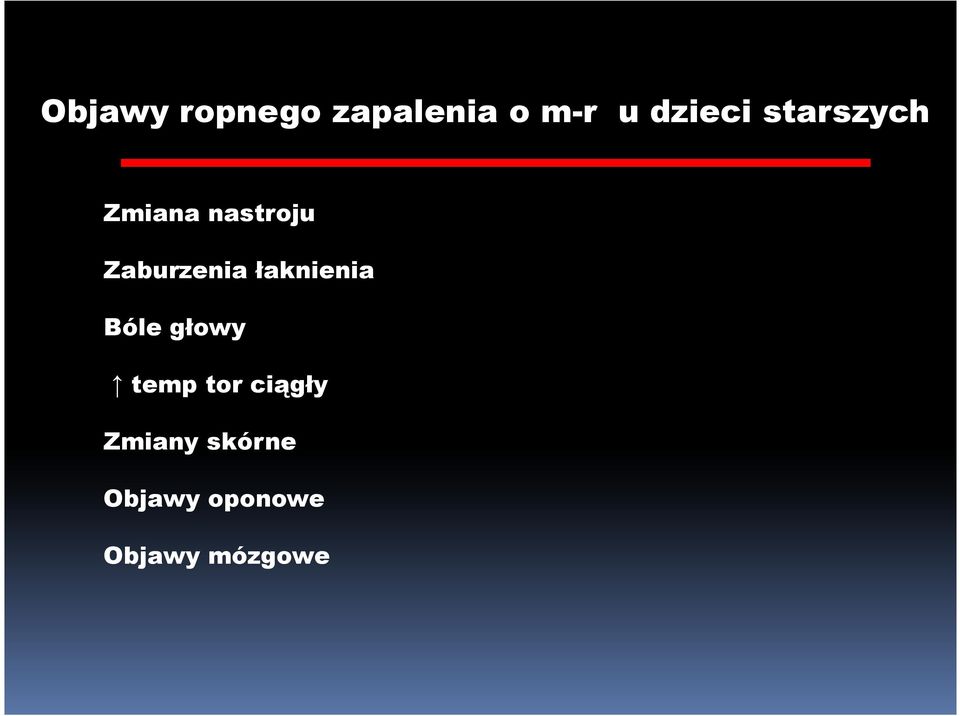 Objawy ropnego zapalenia o m-r u dzieci starszych

Zmiana nastroju

Zaburzenia łaknienia

Bóle głowy

↑ temp tor ciągły

Zmiany skórne

Objawy oponowe

Objawy mózgowe